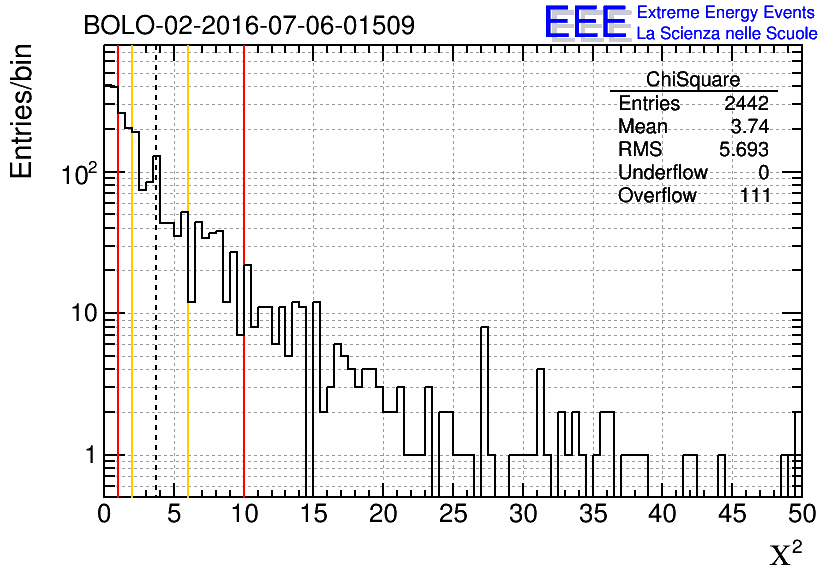 BOLO-02-2016-07-06-01509

EEE Extreme Energy Events
La Scienza nelle Scuole

Entries/bin

| ChiSquare | |
|---|---|
| Entries | 2442 |
| Mean | 3.74 |
| RMS | 5.693 |
| Underflow | 0 |
| Overflow | 111 |

$10^2$
10
1

0 5 10 15 20 25 30 35 40 45 50

$\chi^2$